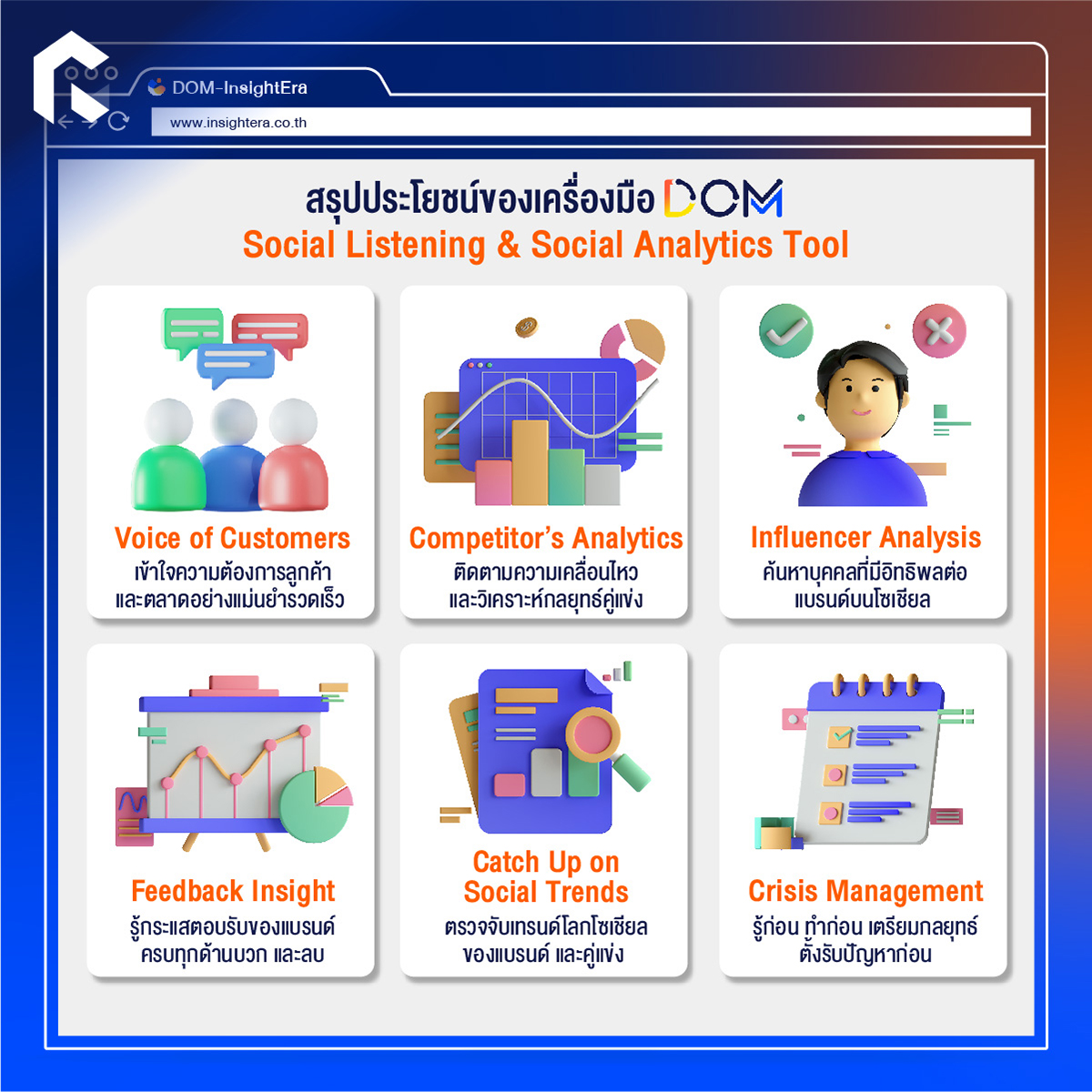 DOM-InsightEra

www.insightera.co.th

สรุปประโยชน์ของเครื่องมือ DOM
Social Listening & Social Analytics Tool

Voice of Customers
เข้าใจความต้องการลูกค้า และตลาดอย่างแม่นยำรวดเร็ว

Competitor's Analytics
ติดตามความเคลื่อนไหว และวิเคราะห์กลยุทธ์คู่แข่ง

Influencer Analysis
ค้นหาบุคคลที่มีอิทธิพลต่อ แบรนด์บนโซเชียล

Feedback Insight
รู้กระแสตอบรับของแบรนด์ ครบทุกด้านบวก และลบ

Catch Up on Social Trends
ตรวจจับเทรนด์โลกโซเชียล ของแบรนด์ และคู่แข่ง

Crisis Management
รู้ก่อน ทำก่อน เตรียมกลยุทธ์ ตั้งรับปัญหาก่อน